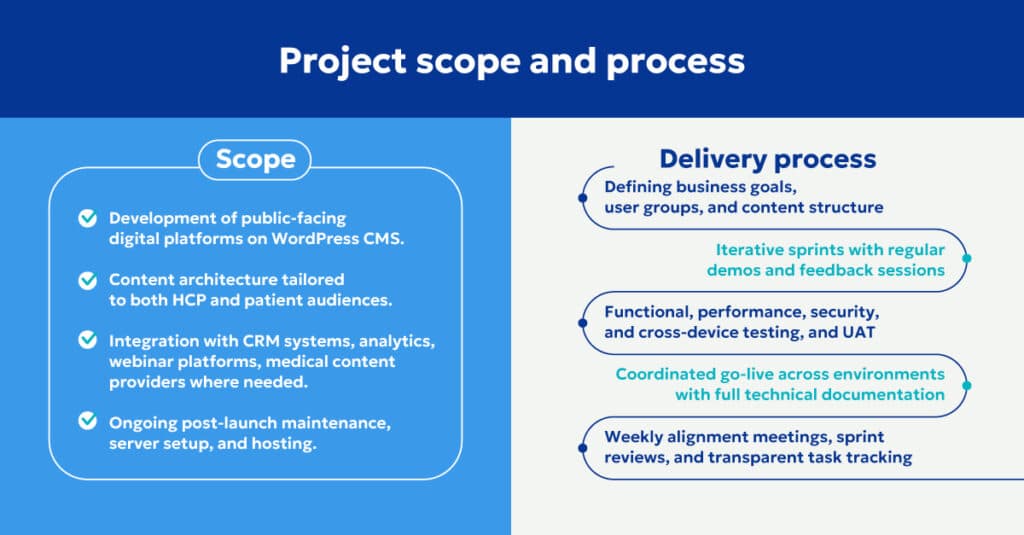 Project scope and process

Scope

Development of public-facing digital platforms on WordPress CMS.

Content architecture tailored to both HCP and patient audiences.

Integration with CRM systems, analytics, webinar platforms, medical content providers where needed.

Ongoing post-launch maintenance, server setup, and hosting.

Delivery process

Defining business goals, user groups, and content structure

Iterative sprints with regular demos and feedback sessions

Functional, performance, security, and cross-device testing, and UAT

Coordinated go-live across environments with full technical documentation

Weekly alignment meetings, sprint reviews, and transparent task tracking